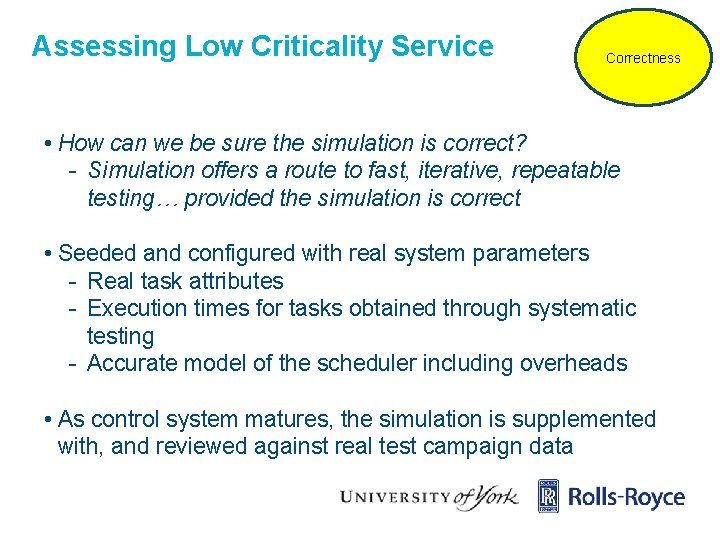 Assessing Low Criticality Service

Correctness

• How can we be sure the simulation is correct?
- Simulation offers a route to fast, iterative, repeatable testing… provided the simulation is correct

• Seeded and configured with real system parameters
- Real task attributes
- Execution times for tasks obtained through systematic testing
- Accurate model of the scheduler including overheads

• As control system matures, the simulation is supplemented with, and reviewed against real test campaign data

UNIVERSITY of York

RR Rolls-Royce